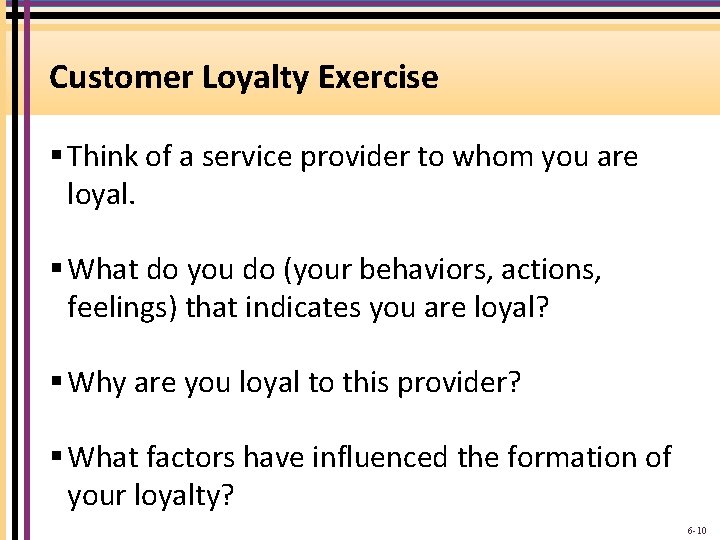 Customer Loyalty Exercise

▪ Think of a service provider to whom you are loyal.

▪ What do you do (your behaviors, actions, feelings) that indicates you are loyal?

▪ Why are you loyal to this provider?

▪ What factors have influenced the formation of your loyalty?

6-10